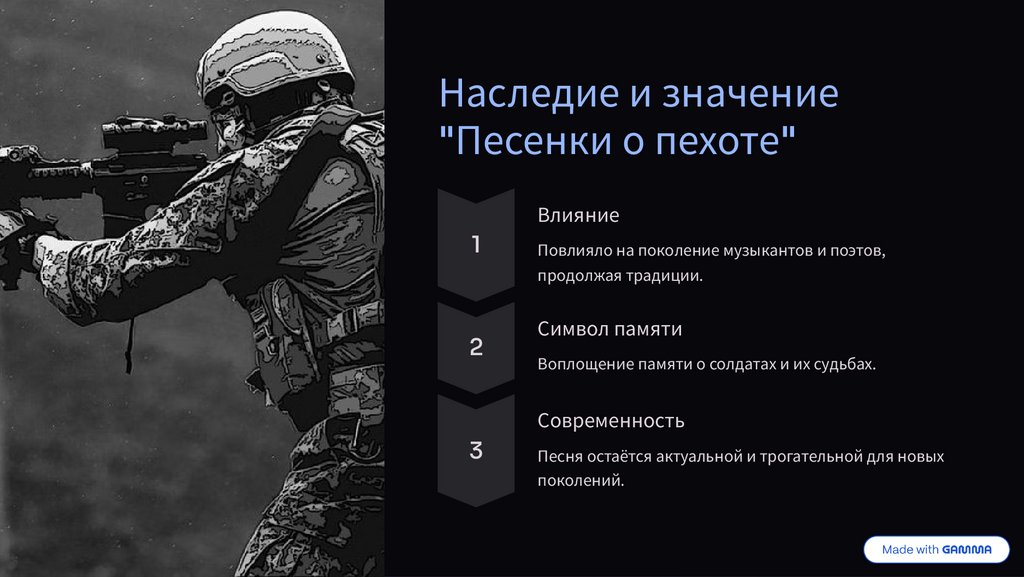 Наследие и значение "Песенки о пехоте"

1

Влияние

Повлияло на поколение музыкантов и поэтов, продолжая традиции.

2

Символ памяти

Воплощение памяти о солдатах и их судьбах.

3

Современность

Песня остаётся актуальной и трогательной для новых поколений.

Made with GAMMA